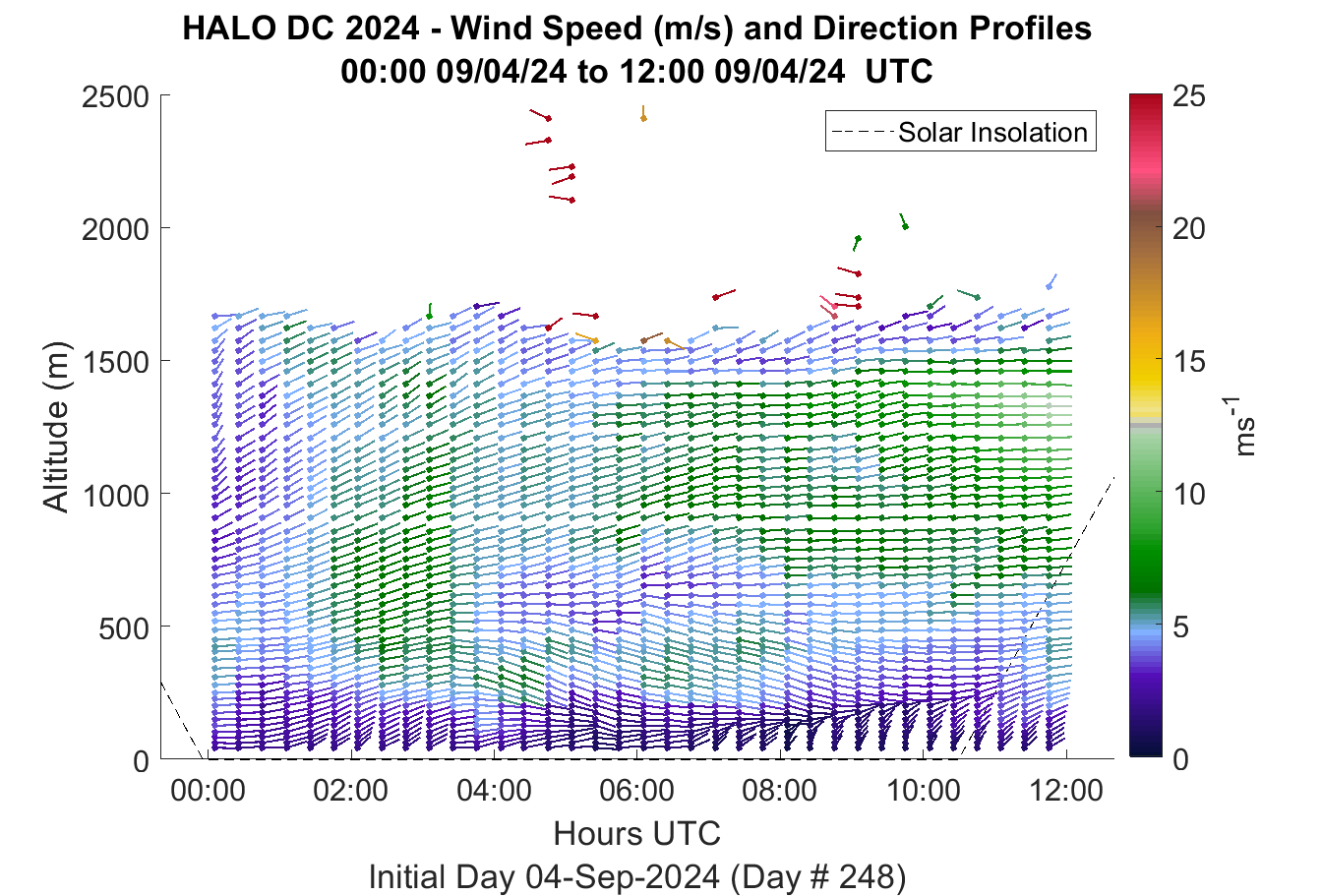 HALO DC 2024 - Wind Speed (m/s) and Direction Profiles
00:00 09/04/24 to 12:00 09/04/24 UTC

Solar Insolation

Altitude (m)

2500
2000
1500
1000
500
0

00:00
02:00
04:00
06:00
08:00
10:00
12:00

Hours UTC
Initial Day 04-Sep-2024 (Day # 248)

25
20
15
10
5
0

$ms^{-1}$